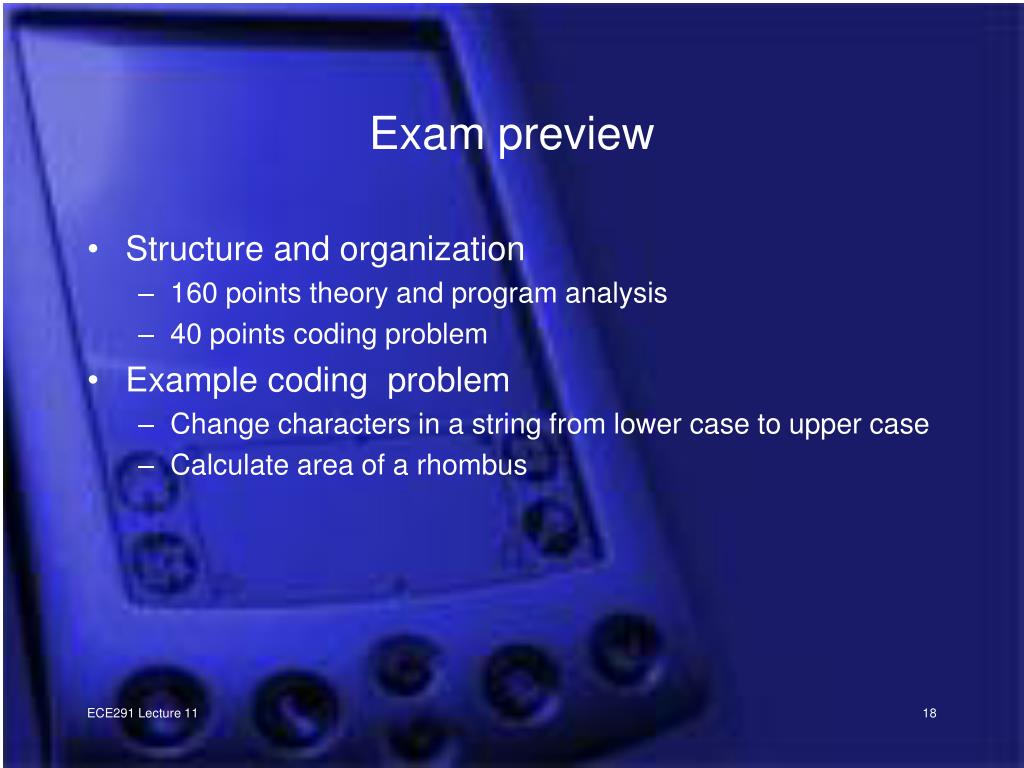 Exam preview

• Structure and organization
– 160 points theory and program analysis
– 40 points coding problem
• Example coding problem
– Change characters in a string from lower case to upper case
– Calculate area of a rhombus

ECE291 Lecture 11

18